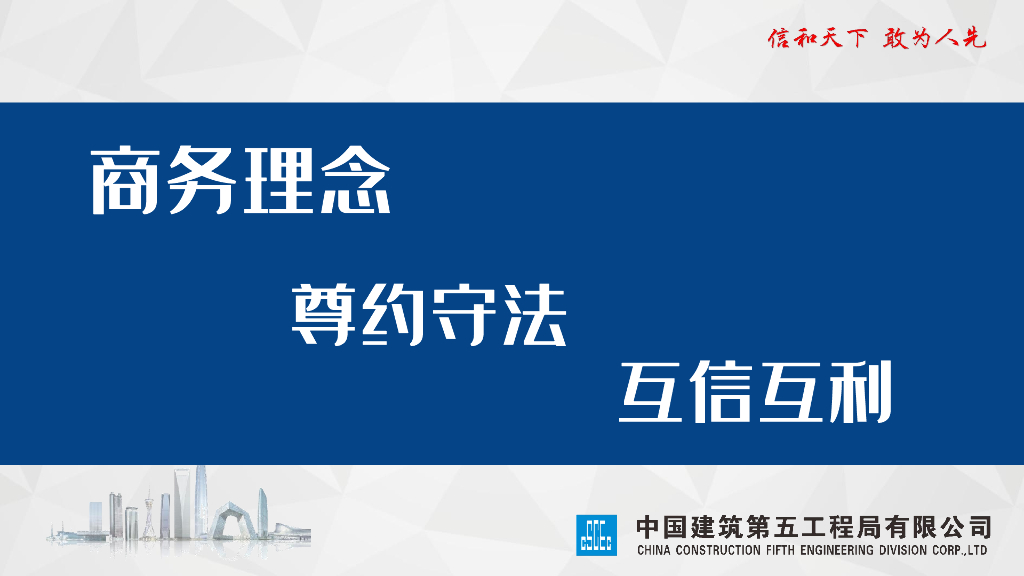 信和天下 敢为人先

商务理念

尊约守法

互信互利

中国建筑第五工程局有限公司
CHINA CONSTRUCTION FIFTH ENGINEERING DIVISION CORP.,LTD